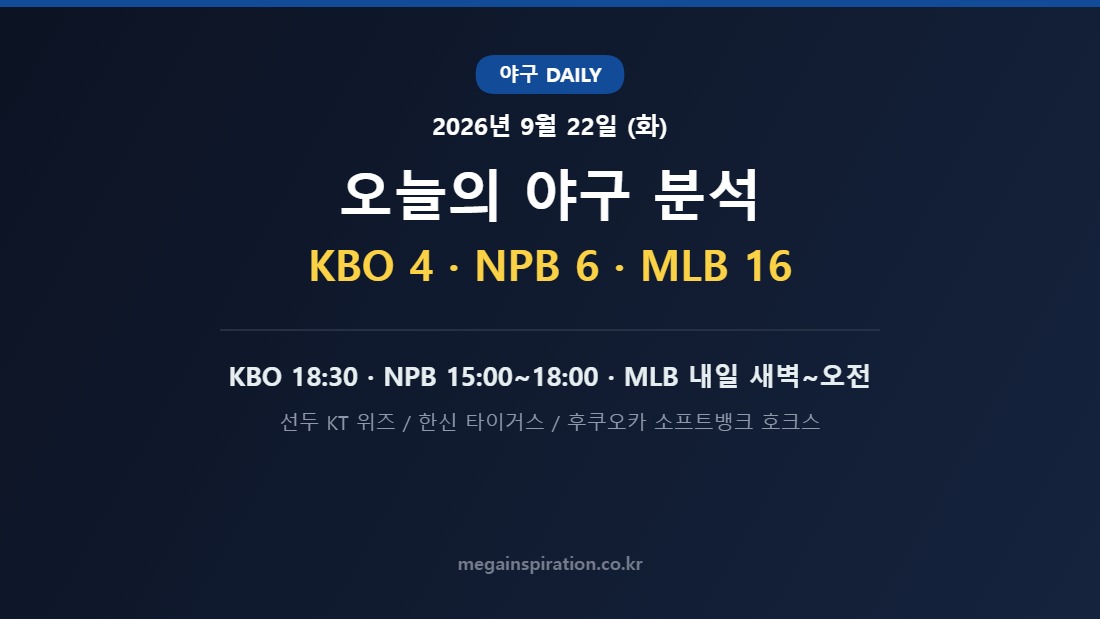 야구 DAILY

2026년 9월 22일 (화)

오늘의 야구 분석

KBO 4 · NPB 6 · MLB 16

KBO 18:30 · NPB 15:00~18:00 · MLB 내일 새벽~오전

선두 KT 위즈 / 한신 타이거스 / 후쿠오카 소프트뱅크 호크스

megainspiration.co.kr